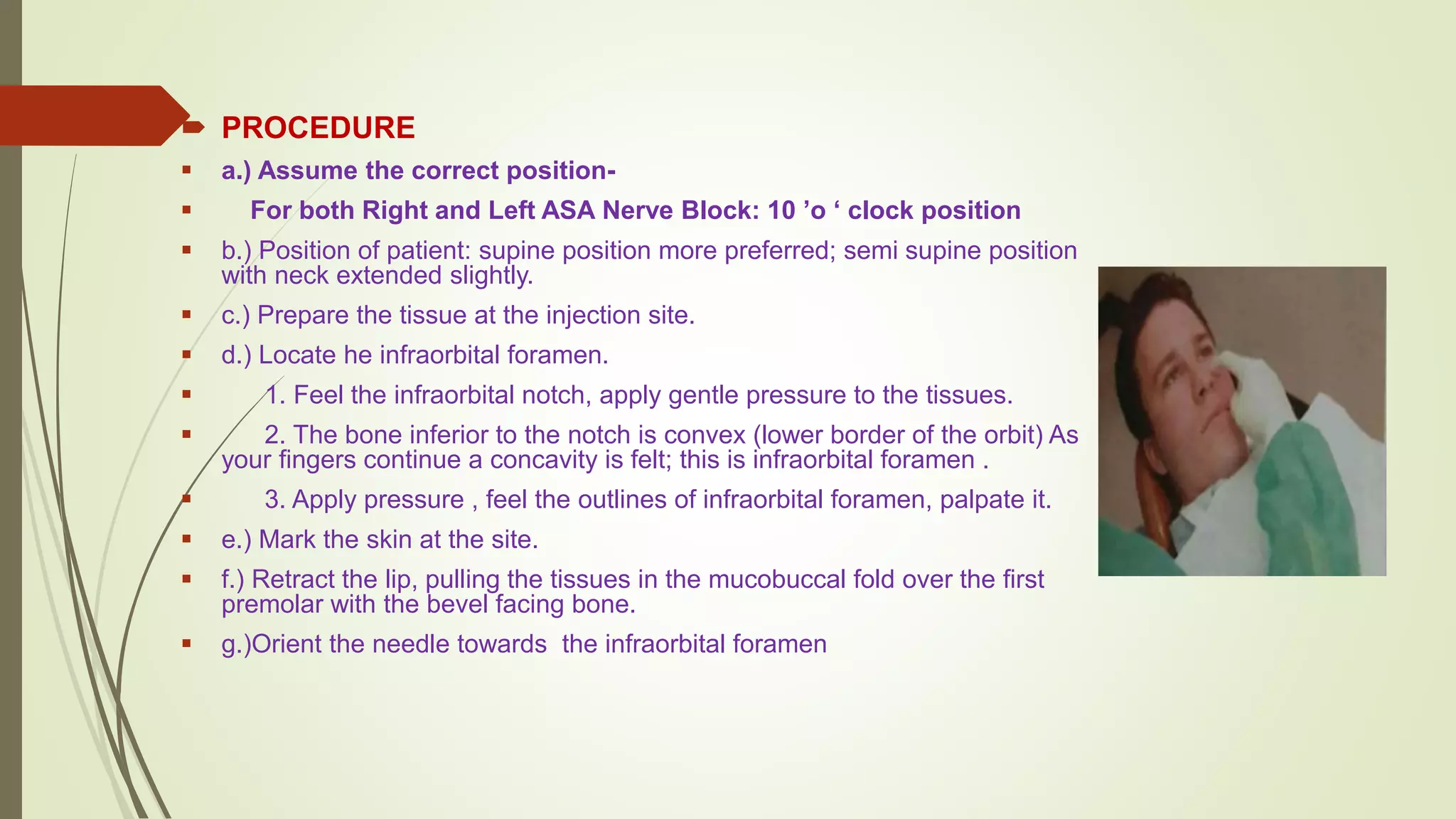 PROCEDURE

a.) Assume the correct position-

For both Right and Left ASA Nerve Block: 10 ’o ‘ clock position

b.) Position of patient: supine position more preferred; semi supine position with neck extended slightly.

c.) Prepare the tissue at the injection site.

d.) Locate he infraorbital foramen.

1. Feel the infraorbital notch, apply gentle pressure to the tissues.

2. The bone inferior to the notch is convex (lower border of the orbit) As your fingers continue a concavity is felt; this is infraorbital foramen .

3. Apply pressure , feel the outlines of infraorbital foramen, palpate it.

e.) Mark the skin at the site.

f.) Retract the lip, pulling the tissues in the mucobuccal fold over the first premolar with the bevel facing bone.

g.)Orient the needle towards the infraorbital foramen